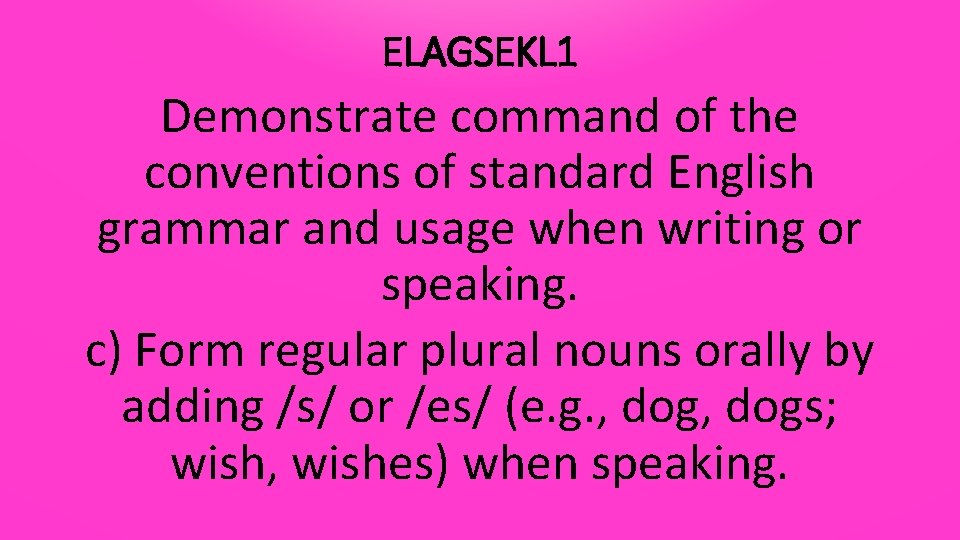 ELAGSEKL1

Demonstrate command of the conventions of standard English grammar and usage when writing or speaking.

c) Form regular plural nouns orally by adding /s/ or /es/ (e.g., dog, dogs; wish, wishes) when speaking.